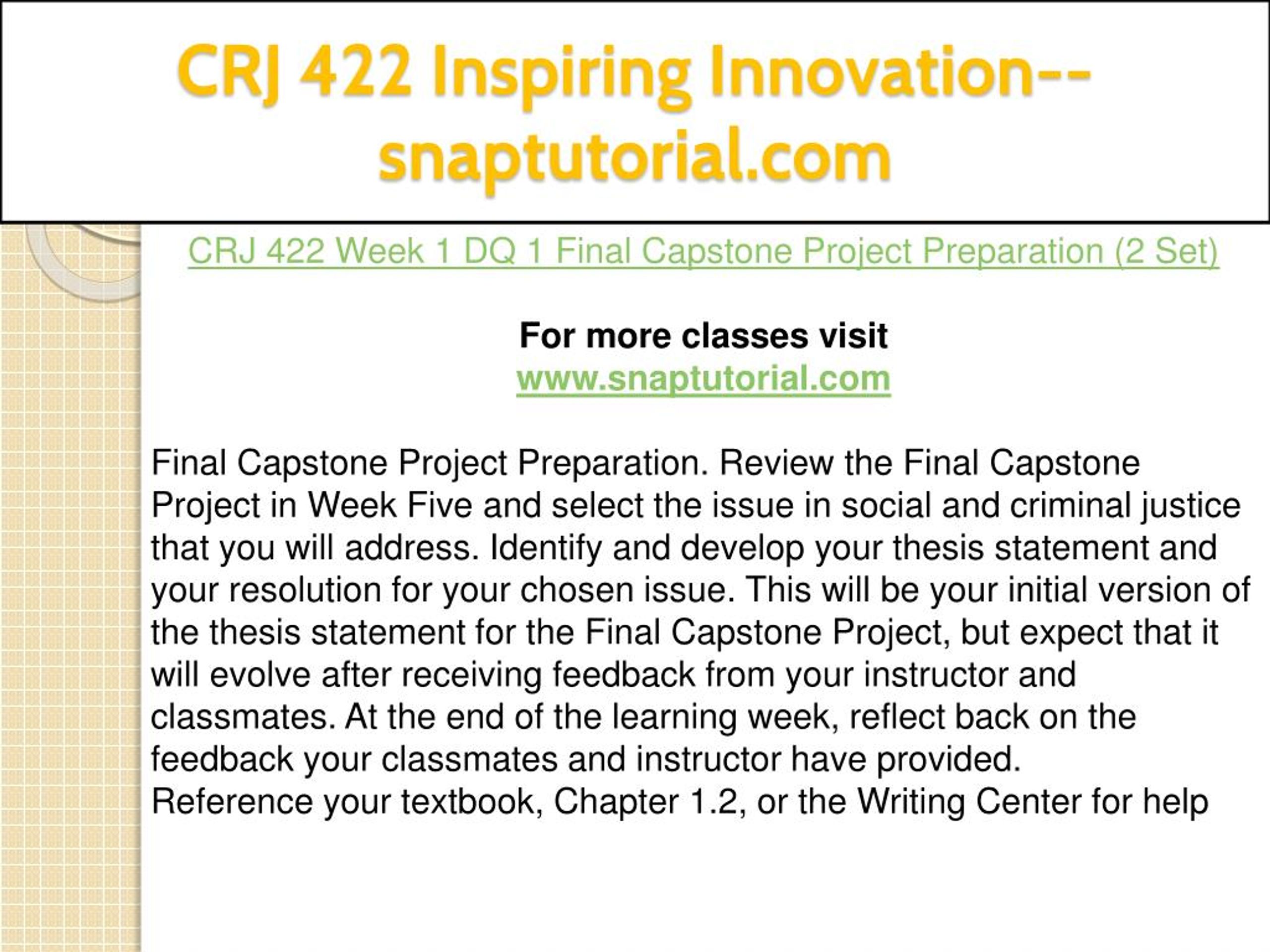 CRJ 422 Inspiring Innovation--snaptutorial.com

CRJ 422 Week 1 DQ 1 Final Capstone Project Preparation (2 Set)

For more classes visit
www.snaptutorial.com

Final Capstone Project Preparation. Review the Final Capstone Project in Week Five and select the issue in social and criminal justice that you will address. Identify and develop your thesis statement and your resolution for your chosen issue. This will be your initial version of the thesis statement for the Final Capstone Project, but expect that it will evolve after receiving feedback from your instructor and classmates. At the end of the learning week, reflect back on the feedback your classmates and instructor have provided.
Reference your textbook, Chapter 1.2, or the Writing Center for help